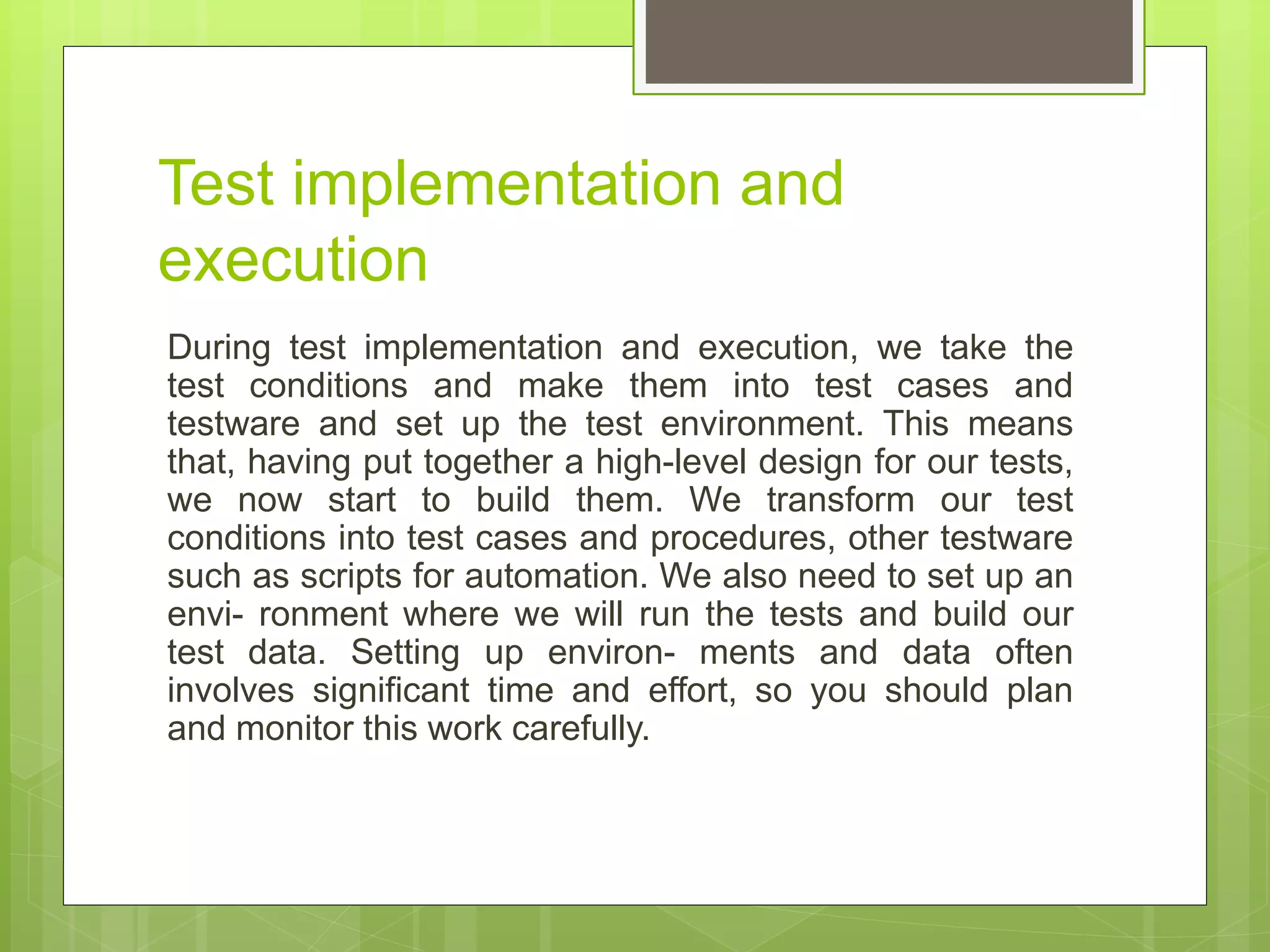 Test implementation and execution

During test implementation and execution, we take the test conditions and make them into test cases and testware and set up the test environment. This means that, having put together a high-level design for our tests, we now start to build them. We transform our test conditions into test cases and procedures, other testware such as scripts for automation. We also need to set up an envi- ronment where we will run the tests and build our test data. Setting up environ- ments and data often involves significant time and effort, so you should plan and monitor this work carefully.